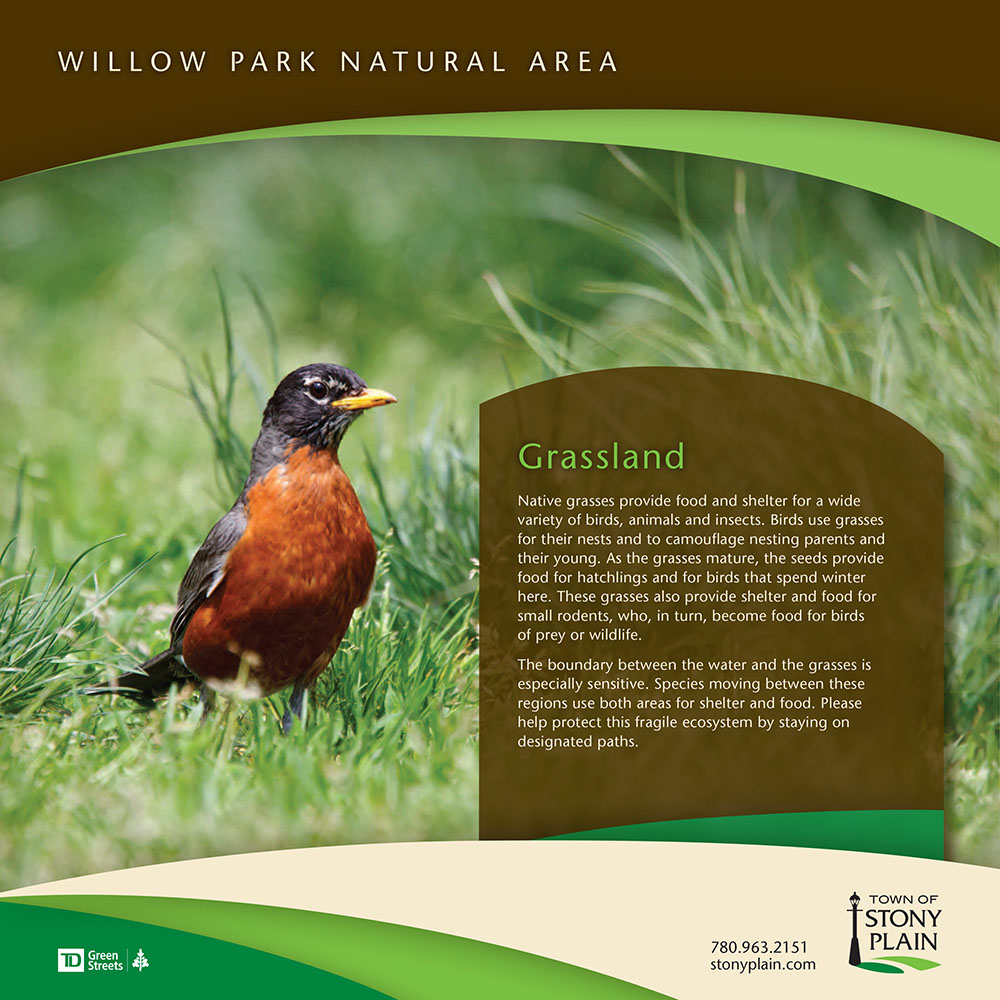 WILLOW PARK NATURAL AREA

Grassland

Native grasses provide food and shelter for a wide variety of birds, animals and insects. Birds use grasses for their nests and to camouflage nesting parents and their young. As the grasses mature, the seeds provide food for hatchlings and for birds that spend winter here. These grasses also provide shelter and food for small rodents, who, in turn, become food for birds of prey or wildlife.

The boundary between the water and the grasses is especially sensitive. Species moving between these regions use both areas for shelter and food. Please help protect this fragile ecosystem by staying on designated paths.

TD Green Streets

780.963.2151
stonyplain.com

TOWN OF STONY PLAIN